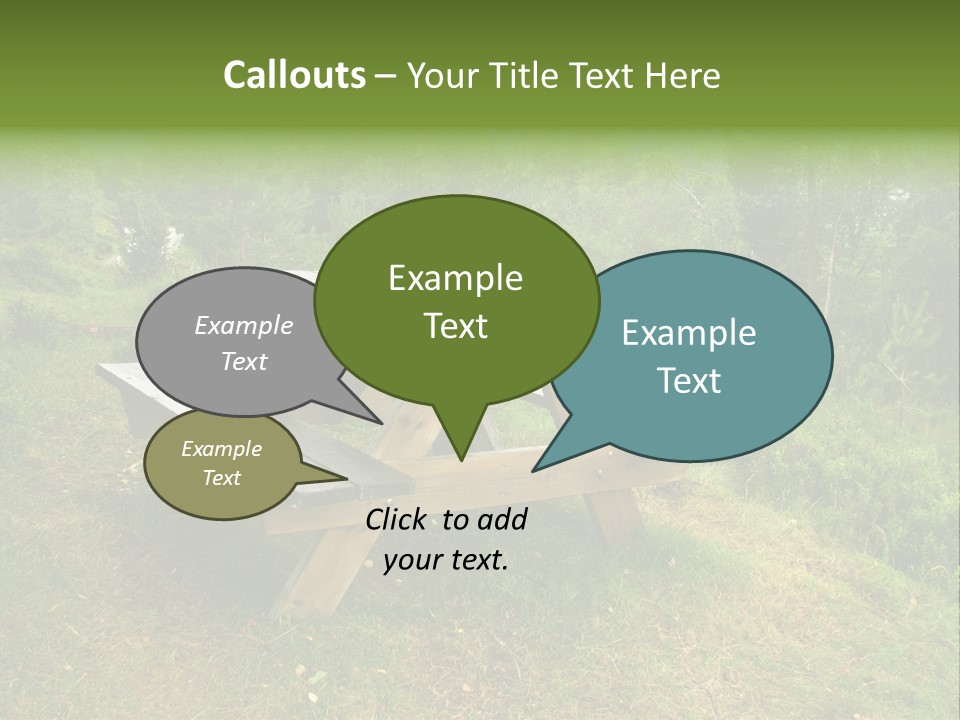 Callouts – Your Title Text Here

Example Text

Example Text

Example Text

Example Text

Click to add your text.